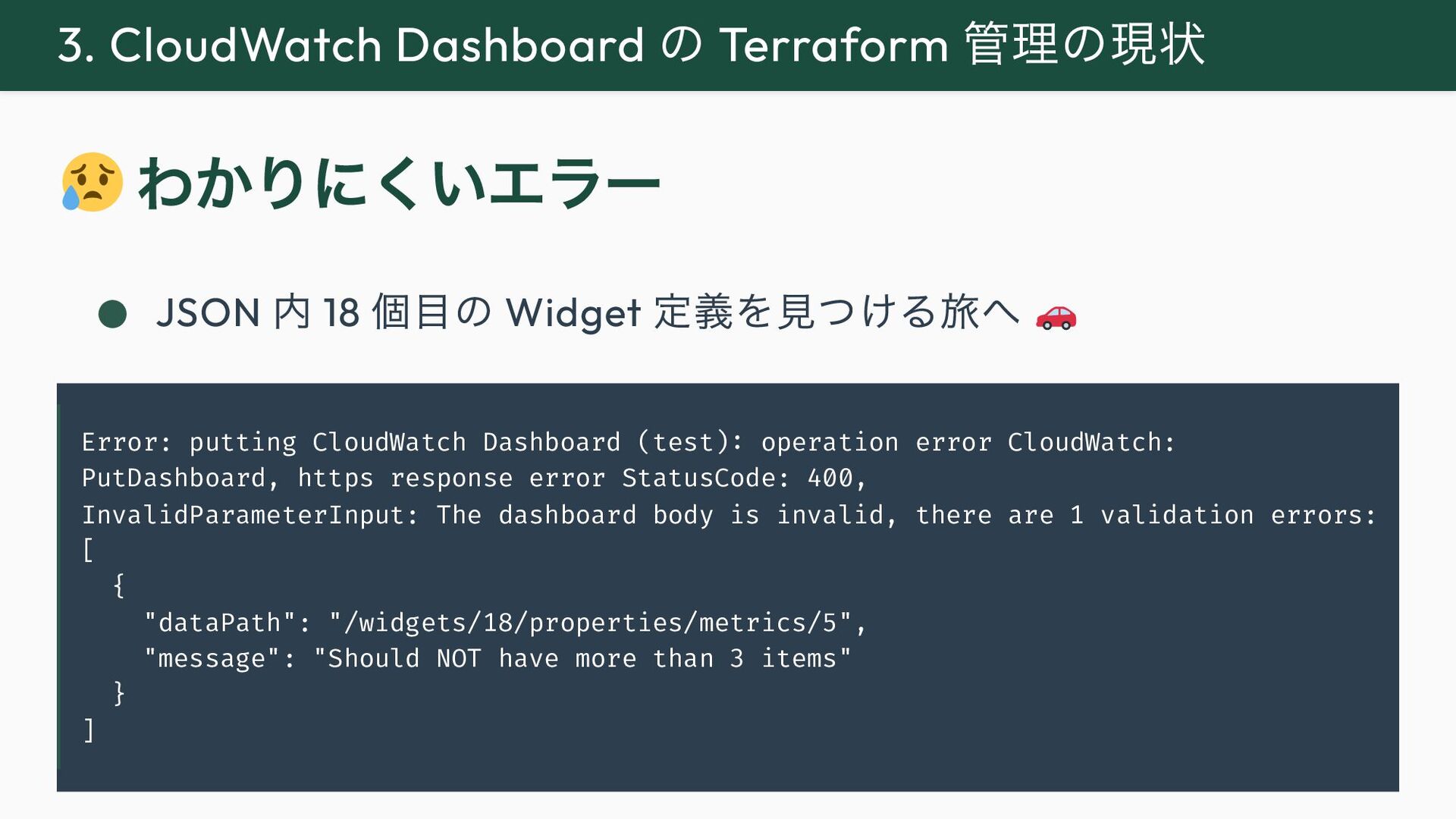 3. CloudWatch Dashboard の Terraform 管理の現状

😥 わかりにくいエラー

● JSON 内 18 個目の Widget 定義を見つける旅へ 🚗

Error: putting CloudWatch Dashboard (test): operation error CloudWatch: PutDashboard, https response error StatusCode: 400, InvalidParameterInput: The dashboard body is invalid, there are 1 validation errors:
[
  {
    "dataPath": "/widgets/18/properties/metrics/5",
    "message": "Should NOT have more than 3 items"
  }
]